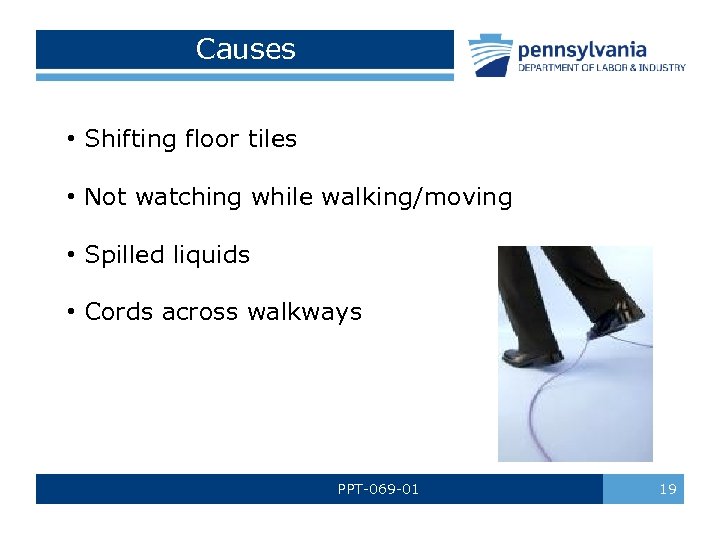 Causes

pennsylvania
DEPARTMENT OF LABOR & INDUSTRY

• Shifting floor tiles

• Not watching while walking/moving

• Spilled liquids

• Cords across walkways

PPT-069-01

19